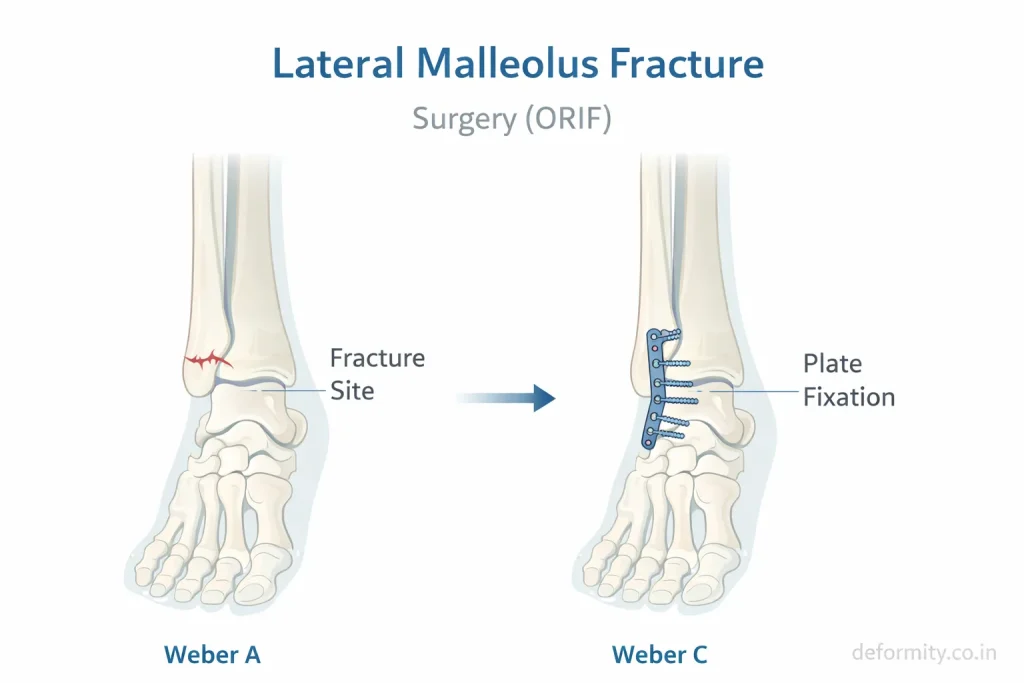 Lateral Malleolus Fracture

Surgery (ORIF)

Fracture Site

Plate Fixation

Weber A

Weber C

deformity.co.in